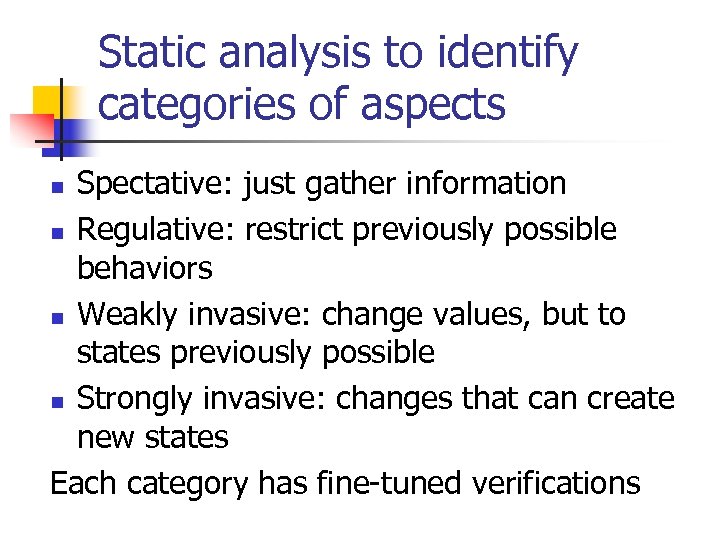 Static analysis to identify categories of aspects

- Spectative: just gather information
- Regulative: restrict previously possible behaviors
- Weakly invasive: change values, but to states previously possible
- Strongly invasive: changes that can create new states

Each category has fine-tuned verifications